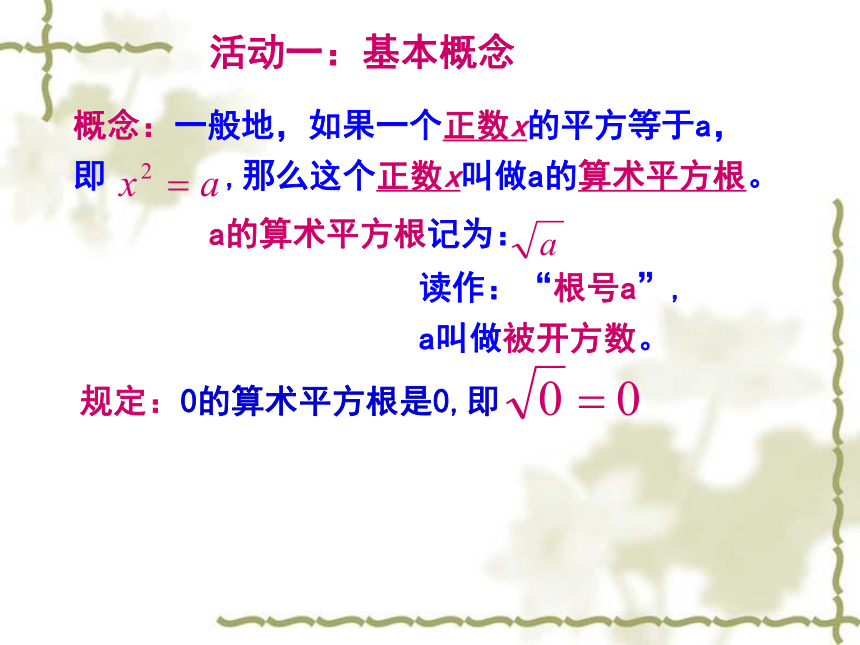 活动一：基本概念

概念：一般地，如果一个正数x的平方等于a，即 $x^2=a$，那么这个正数x叫做a的算术平方根。

a的算术平方根记为：$\sqrt{a}$

读作：“根号a”，

a叫做被开方数。

规定：0的算术平方根是0，即 $\sqrt{0}=0$